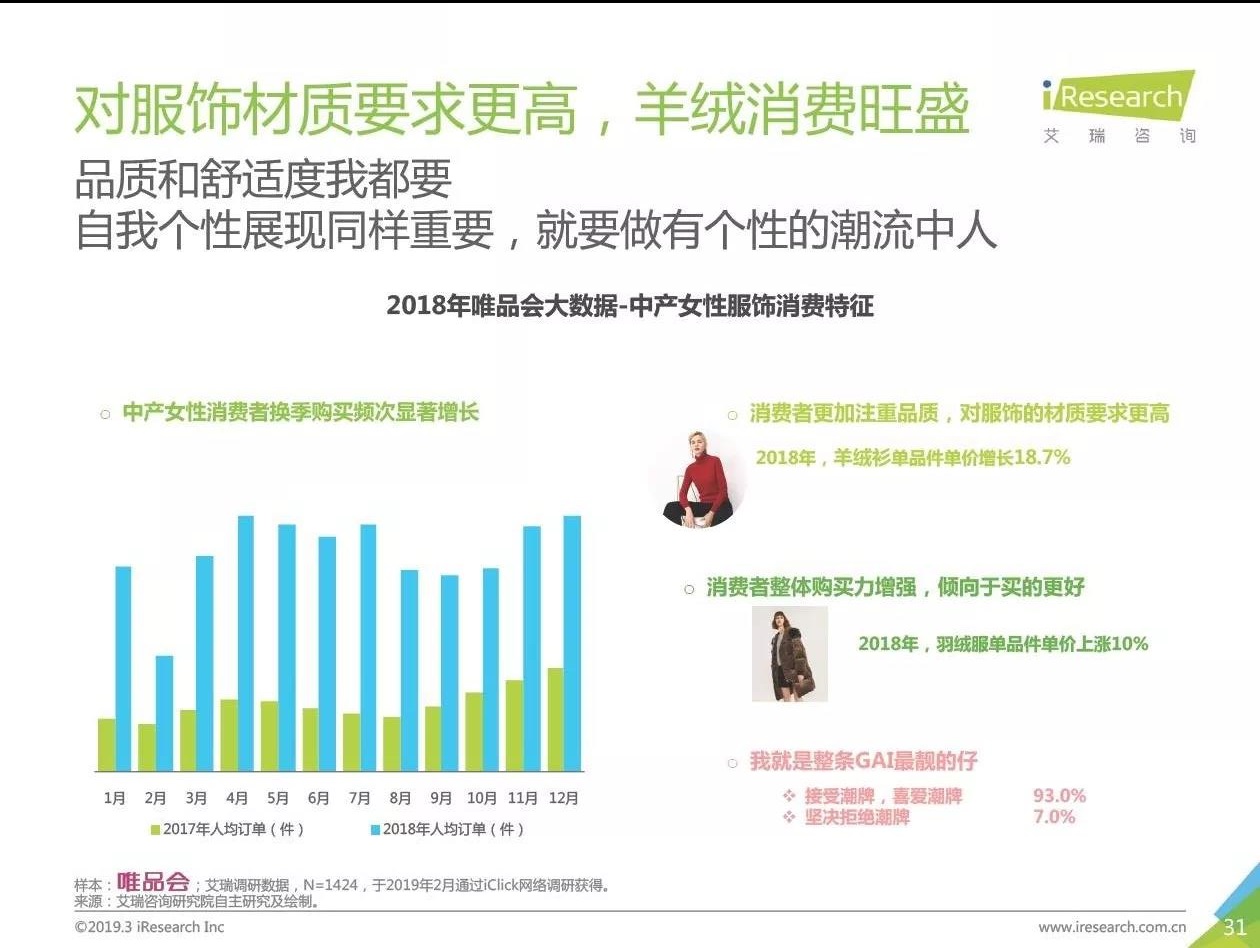 对服饰材质要求更高，羊绒消费旺盛

iResearch
艾 瑞 咨 询

品质和舒适度我都要
自我个性展现同样重要，就要做有个性的潮流中人

2018年唯品会大数据-中产女性服饰消费特征

○ 中产女性消费者换季购买频次显著增长

1月 2月 3月 4月 5月 6月 7月 8月 9月 10月 11月 12月

2017年人均订单（件） 2018年人均订单（件）

○ 消费者更加注重品质，对服饰的材质要求更高

2018年，羊绒衫单品件单价增长18.7%

○ 消费者整体购买力增强，倾向于买的更好

2018年，羽绒服单品件单价上涨10%

○ 我就是整条GAI最靓的仔

❖ 接受潮牌，喜爱潮牌 93.0%
❖ 坚决拒绝潮牌 7.0%

样本：唯品会；艾瑞调研数据，N=1424，于2019年2月通过iClick网络调研获得。
来源：艾瑞咨询研究院自主研究及绘制。

©2019.3 iResearch Inc

www.iresearch.com.cn

31